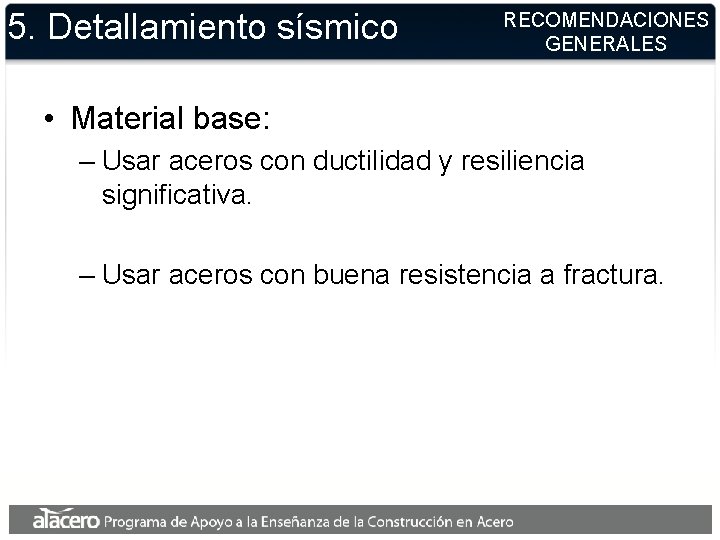 5. Detallamiento sísmico

RECOMENDACIONES GENERALES

• Material base:
– Usar aceros con ductilidad y resiliencia significativa.

– Usar aceros con buena resistencia a fractura.

alacero Programa de Apoyo a la Enseñanza de la Construcción en Acero